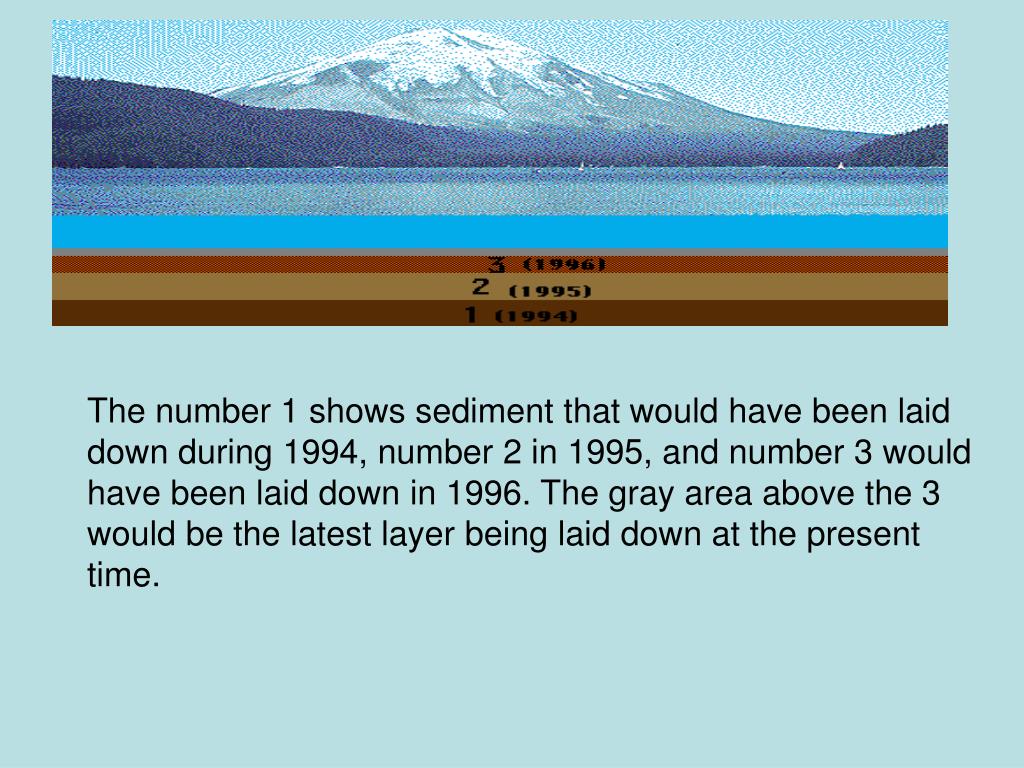 3 (1996)
2 (1995)
1 (1994)

The number 1 shows sediment that would have been laid down during 1994, number 2 in 1995, and number 3 would have been laid down in 1996. The gray area above the 3 would be the latest layer being laid down at the present time.